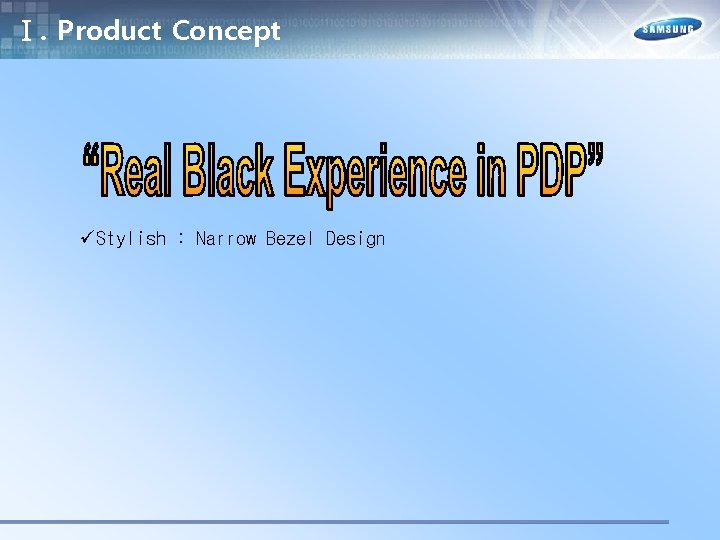 Ⅰ. Product Concept

SAMSUNG

“Real Black Experience in PDP”

✓Stylish : Narrow Bezel Design